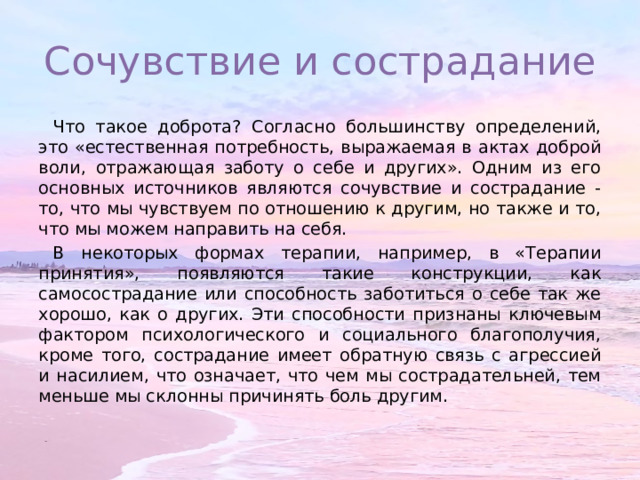 Сочувствие и сострадание

Что такое доброта? Согласно большинству определений, это «естественная потребность, выражаемая в актах доброй воли, отражающая заботу о себе и других». Одним из его основных источников являются сочувствие и сострадание - то, что мы чувствуем по отношению к другим, но также и то, что мы можем направить на себя.

В некоторых формах терапии, например, в «Терапии принятия», появляются такие конструкции, как самосострадание или способность заботиться о себе так же хорошо, как о других. Эти способности признаны ключевым фактором психологического и социального благополучия, кроме того, сострадание имеет обратную связь с агрессией и насилием, что означает, что чем мы сострадательней, тем меньше мы склонны причинять боль другим.